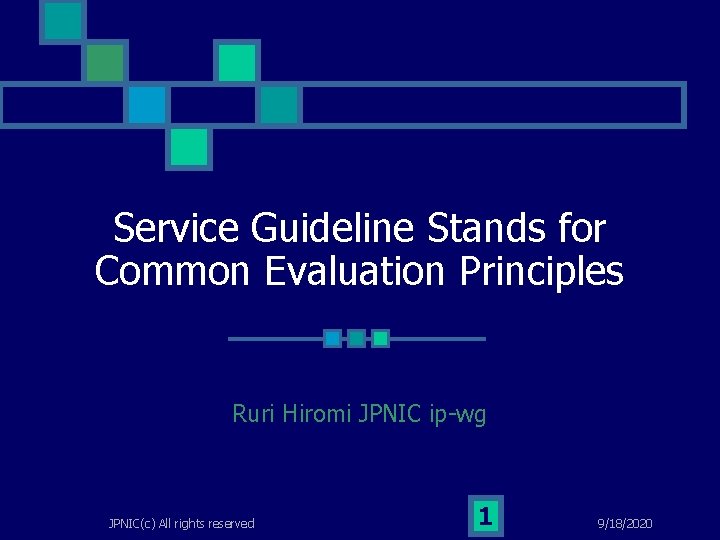 Service Guideline Stands for Common Evaluation Principles

Ruri Hiromi JPNIC ip-wg

JPNIC(c) All rights reserved

1

9/18/2020